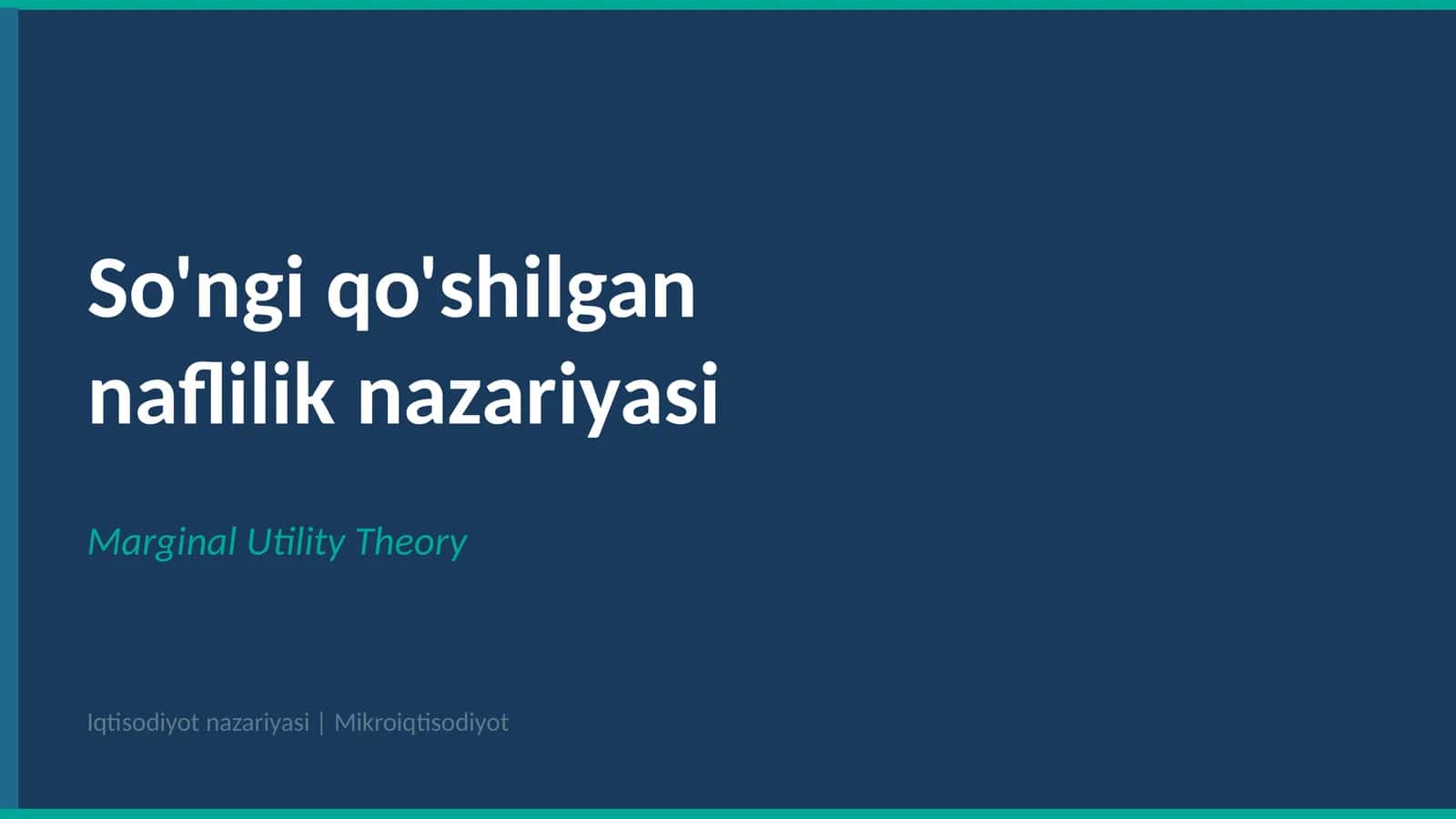 So'ngi qo'shilgan naflilik nazariyasi

Marginal Utility Theory

Iqtisodiyot nazariyasi | Mikroiqtisodiyot